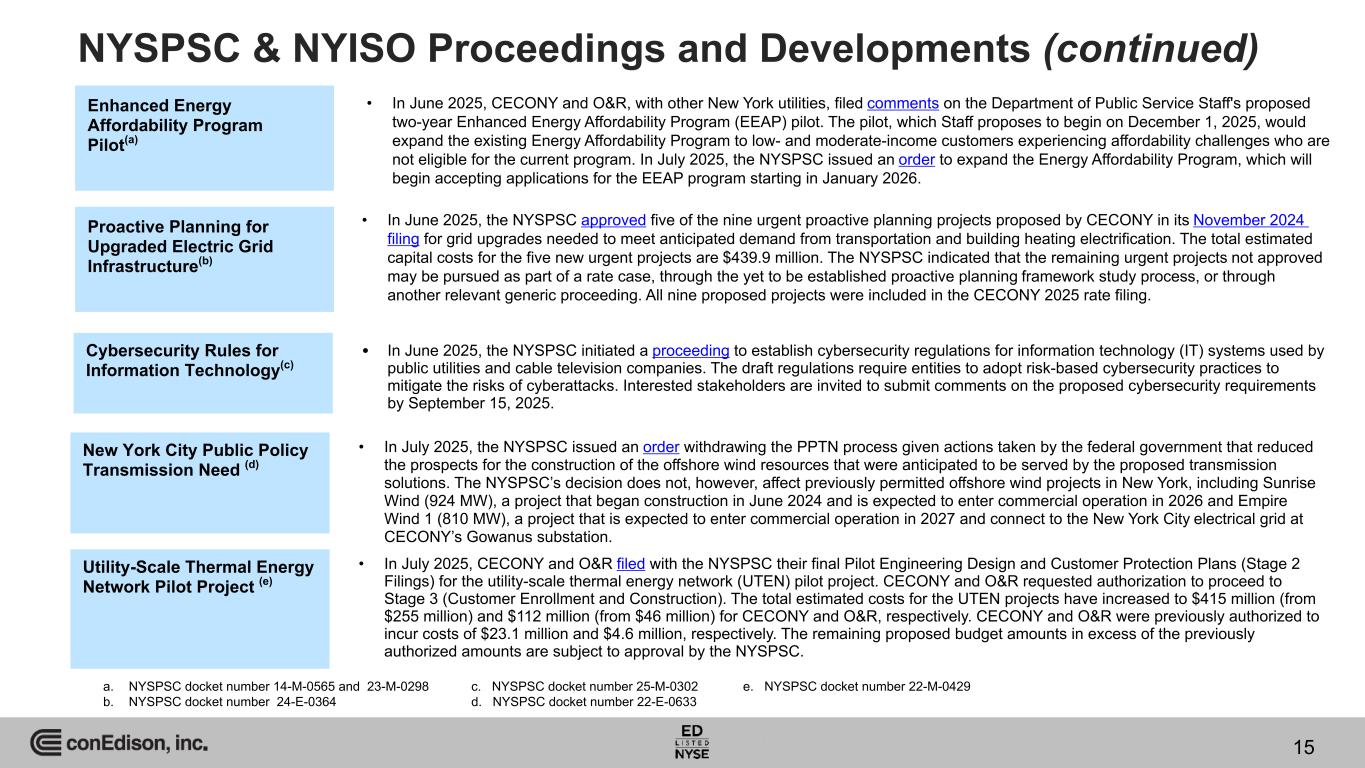 NYSPSC & NYISO Proceedings and Developments (continued)

Enhanced Energy Affordability Program Pilot$^{(a)}$

• In June 2025, CECONY and O&R, with other New York utilities, filed comments on the Department of Public Service Staff's proposed two-year Enhanced Energy Affordability Program (EEAP) pilot. The pilot, which Staff proposes to begin on December 1, 2025, would expand the existing Energy Affordability Program to low- and moderate-income customers experiencing affordability challenges who are not eligible for the current program. In July 2025, the NYSPSC issued an order to expand the Energy Affordability Program, which will begin accepting applications for the EEAP program starting in January 2026.

Proactive Planning for Upgraded Electric Grid Infrastructure$^{(b)}$

• In June 2025, the NYSPSC approved five of the nine urgent proactive planning projects proposed by CECONY in its November 2024 filing for grid upgrades needed to meet anticipated demand from transportation and building heating electrification. The total estimated capital costs for the five new urgent projects are $439.9 million. The NYSPSC indicated that the remaining urgent projects not approved may be pursued as part of a rate case, through the yet to be established proactive planning framework study process, or through another relevant generic proceeding. All nine proposed projects were included in the CECONY 2025 rate filing.

Cybersecurity Rules for Information Technology$^{(c)}$

• In June 2025, the NYSPSC initiated a proceeding to establish cybersecurity regulations for information technology (IT) systems used by public utilities and cable television companies. The draft regulations require entities to adopt risk-based cybersecurity practices to mitigate the risks of cyberattacks. Interested stakeholders are invited to submit comments on the proposed cybersecurity requirements by September 15, 2025.

New York City Public Policy Transmission Need $^{(d)}$

• In July 2025, the NYSPSC issued an order withdrawing the PPTN process given actions taken by the federal government that reduced the prospects for the construction of the offshore wind resources that were anticipated to be served by the proposed transmission solutions. The NYSPSC's decision does not, however, affect previously permitted offshore wind projects in New York, including Sunrise Wind (924 MW), a project that began construction in June 2024 and is expected to enter commercial operation in 2026 and Empire Wind 1 (810 MW), a project that is expected to enter commercial operation in 2027 and connect to the New York City electrical grid at CECONY's Gowanus substation.

Utility-Scale Thermal Energy Network Pilot Project $^{(e)}$

• In July 2025, CECONY and O&R filed with the NYSPSC their final Pilot Engineering Design and Customer Protection Plans (Stage 2 Filings) for the utility-scale thermal energy network (UTEN) pilot project. CECONY and O&R requested authorization to proceed to Stage 3 (Customer Enrollment and Construction). The total estimated costs for the UTEN projects have increased to $415 million (from $255 million) and $112 million (from $46 million) for CECONY and O&R, respectively. CECONY and O&R were previously authorized to incur costs of $23.1 million and $4.6 million, respectively. The remaining proposed budget amounts in excess of the previously authorized amounts are subject to approval by the NYSPSC.

a. NYSPSC docket number 14-M-0565 and 23-M-0298
b. NYSPSC docket number 24-E-0364
c. NYSPSC docket number 25-M-0302
d. NYSPSC docket number 22-E-0633
e. NYSPSC docket number 22-M-0429

conEdison, inc.
ED LISTED NYSE
15